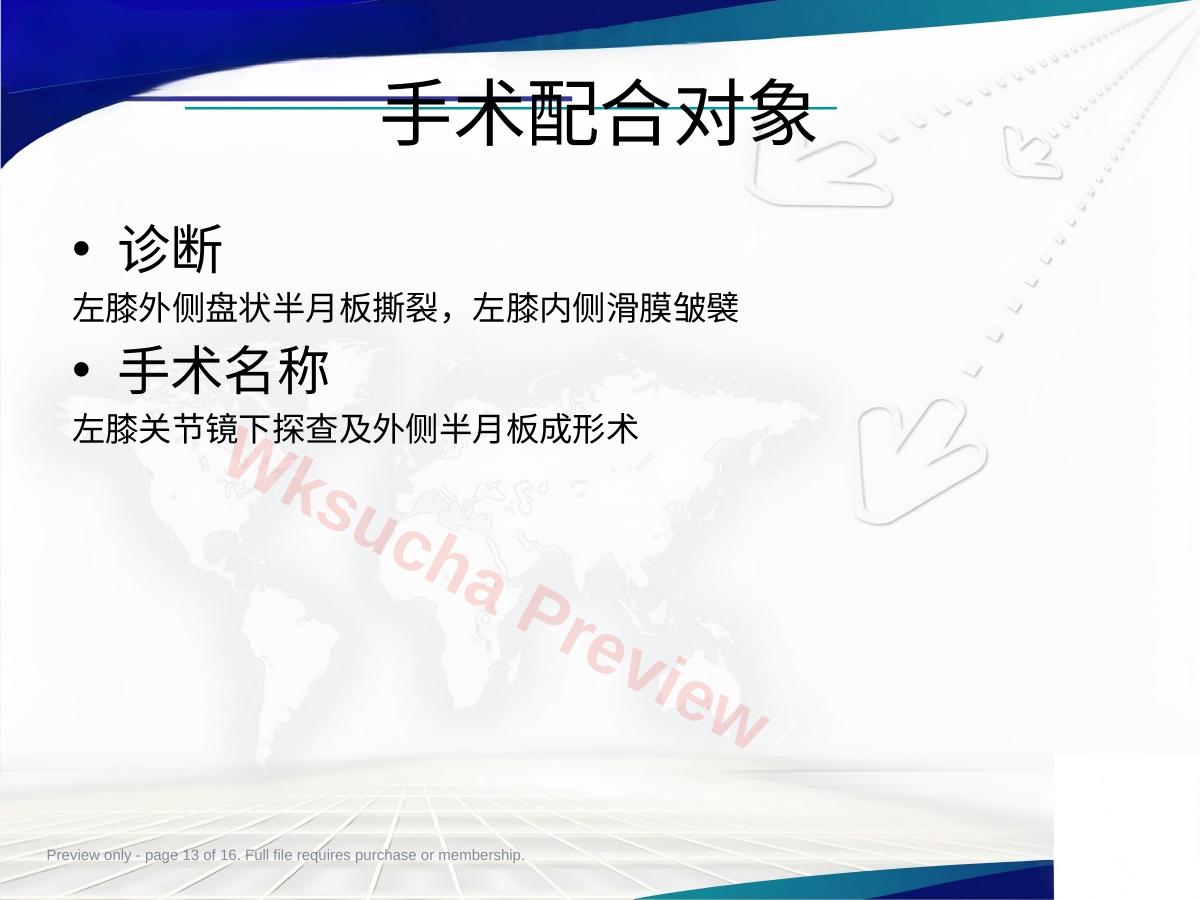 手术配合对象

• 诊断

左膝外侧盘状半月板撕裂，左膝内侧滑膜皱襞

• 手术名称

左膝关节镜下探查及外侧半月板成形术

Wksucha Preview

Preview only - page 13 of 16. Full file requires purchase or membership.